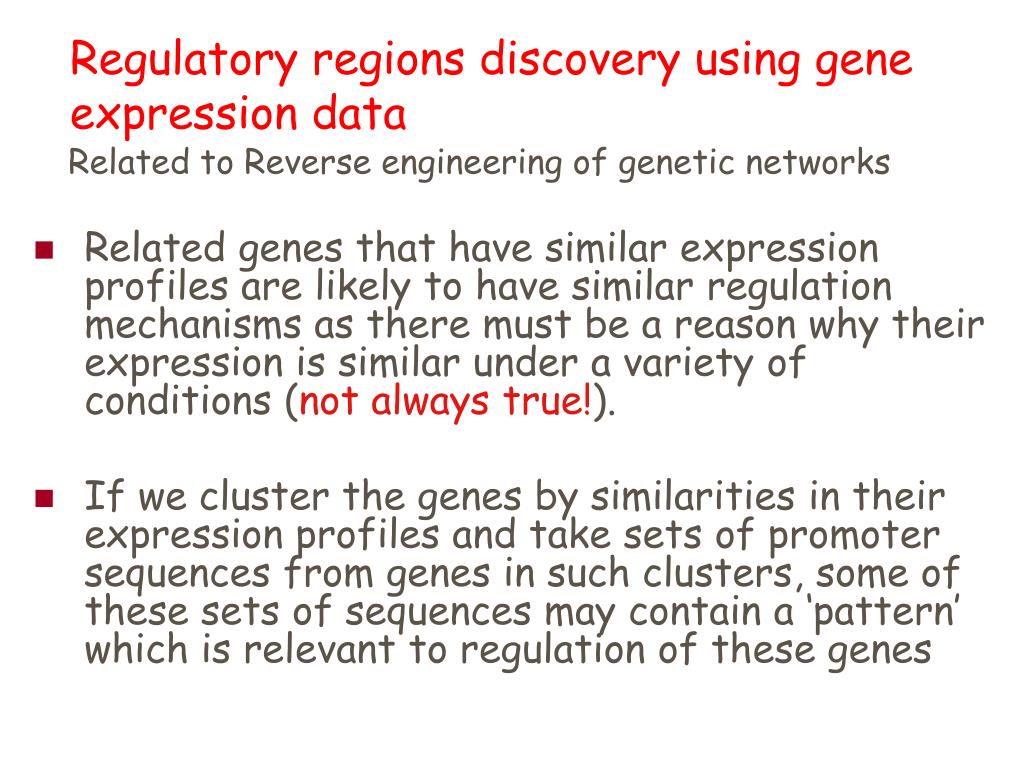 Regulatory regions discovery using gene expression data
Related to Reverse engineering of genetic networks

Related genes that have similar expression profiles are likely to have similar regulation mechanisms as there must be a reason why their expression is similar under a variety of conditions (not always true!).

If we cluster the genes by similarities in their expression profiles and take sets of promoter sequences from genes in such clusters, some of these sets of sequences may contain a ‘pattern’ which is relevant to regulation of these genes